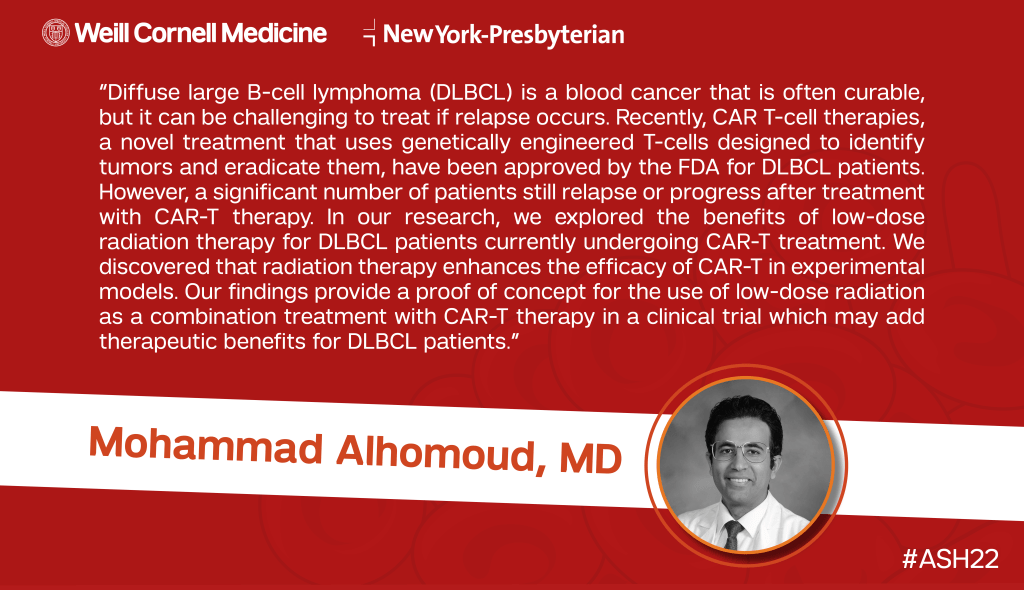 Weill Cornell Medicine

NewYork-Presbyterian

"Diffuse large B-cell lymphoma (DLBCL) is a blood cancer that is often curable, but it can be challenging to treat if relapse occurs. Recently, CAR T-cell therapies, a novel treatment that uses genetically engineered T-cells designed to identify tumors and eradicate them, have been approved by the FDA for DLBCL patients. However, a significant number of patients still relapse or progress after treatment with CAR-T therapy. In our research, we explored the benefits of low-dose radiation therapy for DLBCL patients currently undergoing CAR-T treatment. We discovered that radiation therapy enhances the efficacy of CAR-T in experimental models. Our findings provide a proof of concept for the use of low-dose radiation as a combination treatment with CAR-T therapy in a clinical trial which may add therapeutic benefits for DLBCL patients."

Mohammad Alhomoud, MD

#ASH22